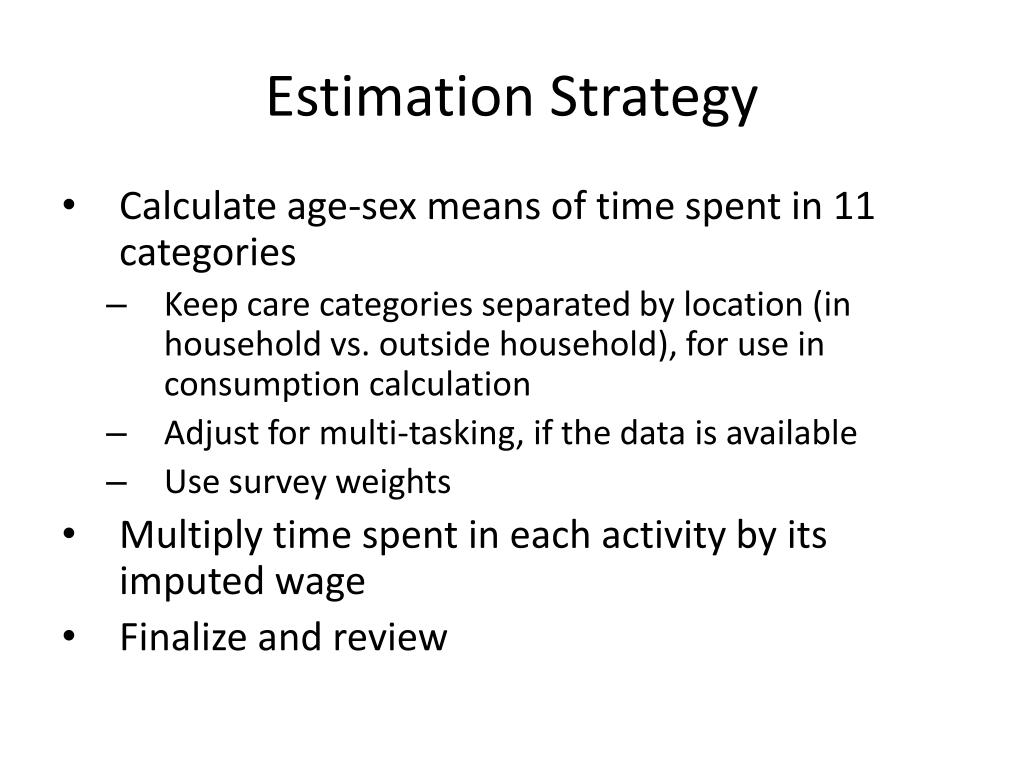 Estimation Strategy

• Calculate age-sex means of time spent in 11 categories
– Keep care categories separated by location (in household vs. outside household), for use in consumption calculation
– Adjust for multi-tasking, if the data is available
– Use survey weights
• Multiply time spent in each activity by its imputed wage
• Finalize and review